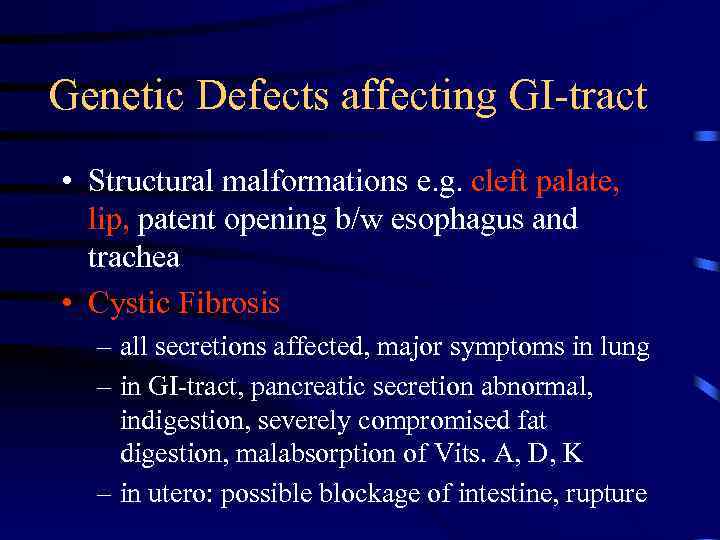 Genetic Defects affecting GI-tract

• Structural malformations e.g. cleft palate, lip, patent opening b/w esophagus and trachea

• Cystic Fibrosis

– all secretions affected, major symptoms in lung

– in GI-tract, pancreatic secretion abnormal, indigestion, severely compromised fat digestion, malabsorption of Vits. A, D, K

– in utero: possible blockage of intestine, rupture